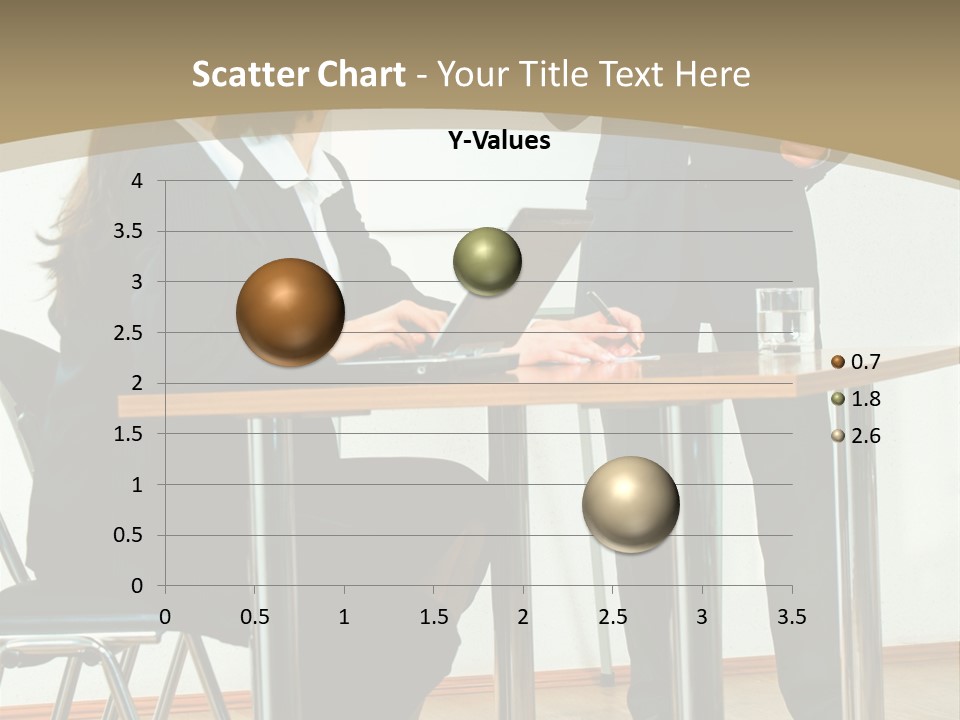 Scatter Chart - Your Title Text Here

Y-Values

4
3.5
3
2.5
2
1.5
1
0.5
0

0 0.5 1 1.5 2 2.5 3 3.5

0.7
1.8
2.6